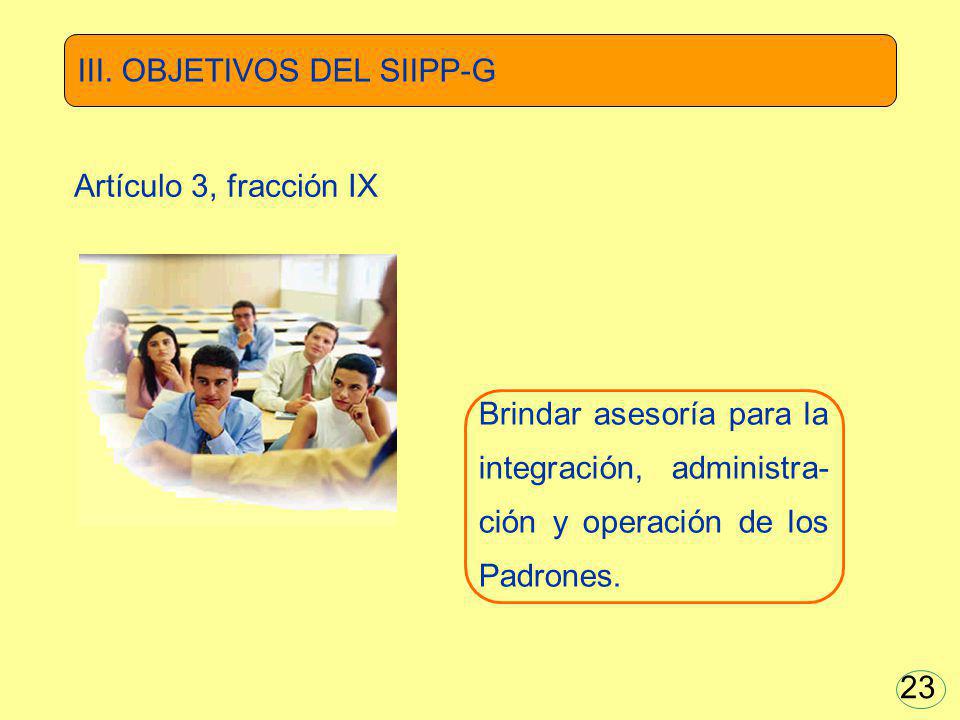 III. OBJETIVOS DEL SIIPP-G

Artículo 3, fracción IX

Brindar asesoría para la integración, administración y operación de los Padrones.

23